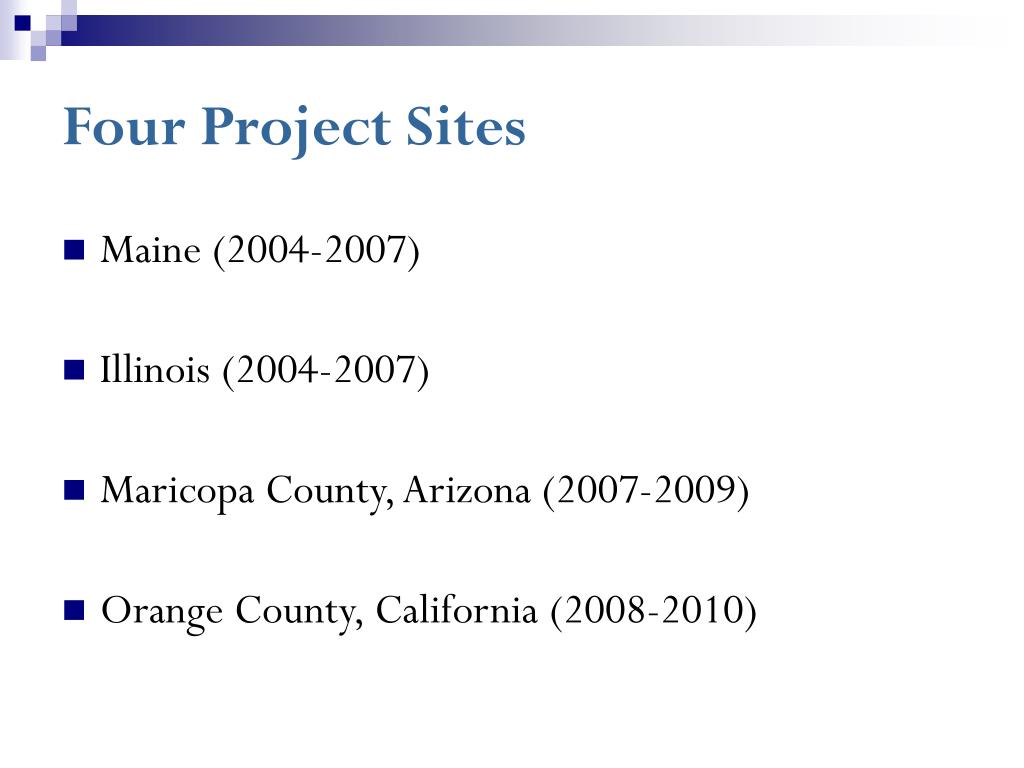 Four Project Sites

Maine (2004-2007)

Illinois (2004-2007)

Maricopa County, Arizona (2007-2009)

Orange County, California (2008-2010)